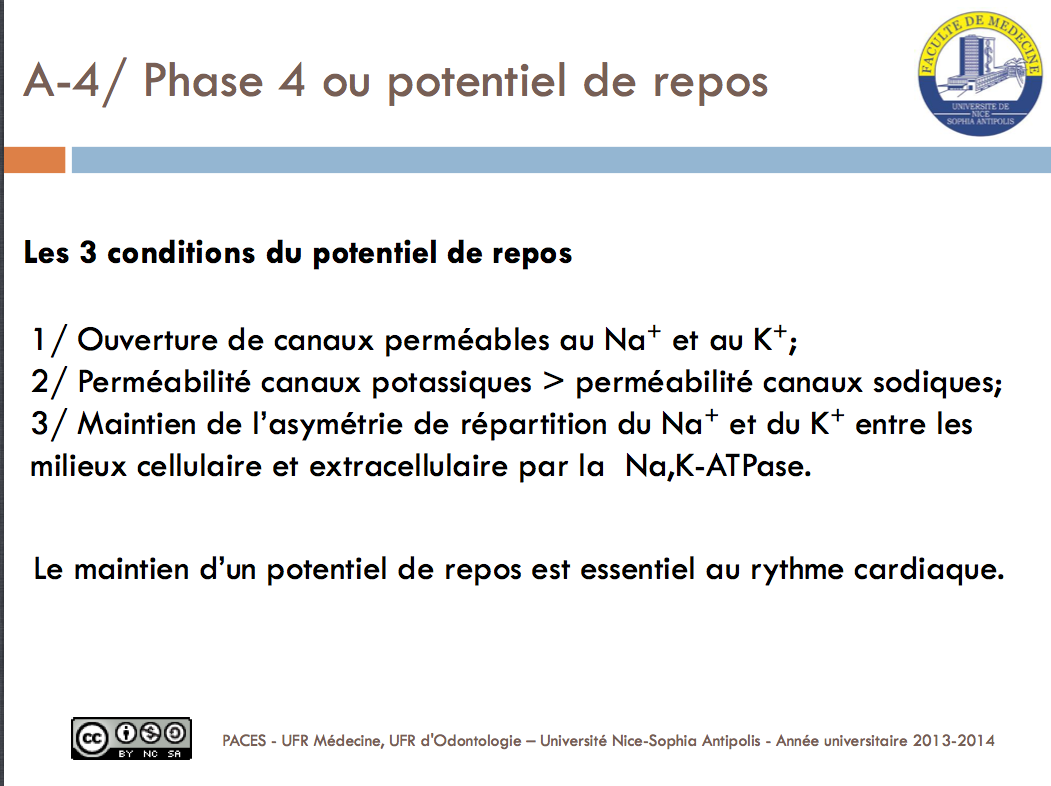 A-4/ Phase 4 ou potentiel de repos

FACULTE DE MEDECINE
UNIVERSITE DE NICE SOPHIA ANTIPOLIS

Les 3 conditions du potentiel de repos

1/ Ouverture de canaux perméables au $Na^+$ et au $K^+$;
2/ Perméabilité canaux potassiques > perméabilité canaux sodiques;
3/ Maintien de l'asymétrie de répartition du $Na^+$ et du $K^+$ entre les milieux cellulaire et extracellulaire par la Na,K-ATPase.

Le maintien d'un potentiel de repos est essentiel au rythme cardiaque.

cc BY NC SA

PACES - UFR Médecine, UFR d'Odontologie – Université Nice-Sophia Antipolis - Année universitaire 2013-2014